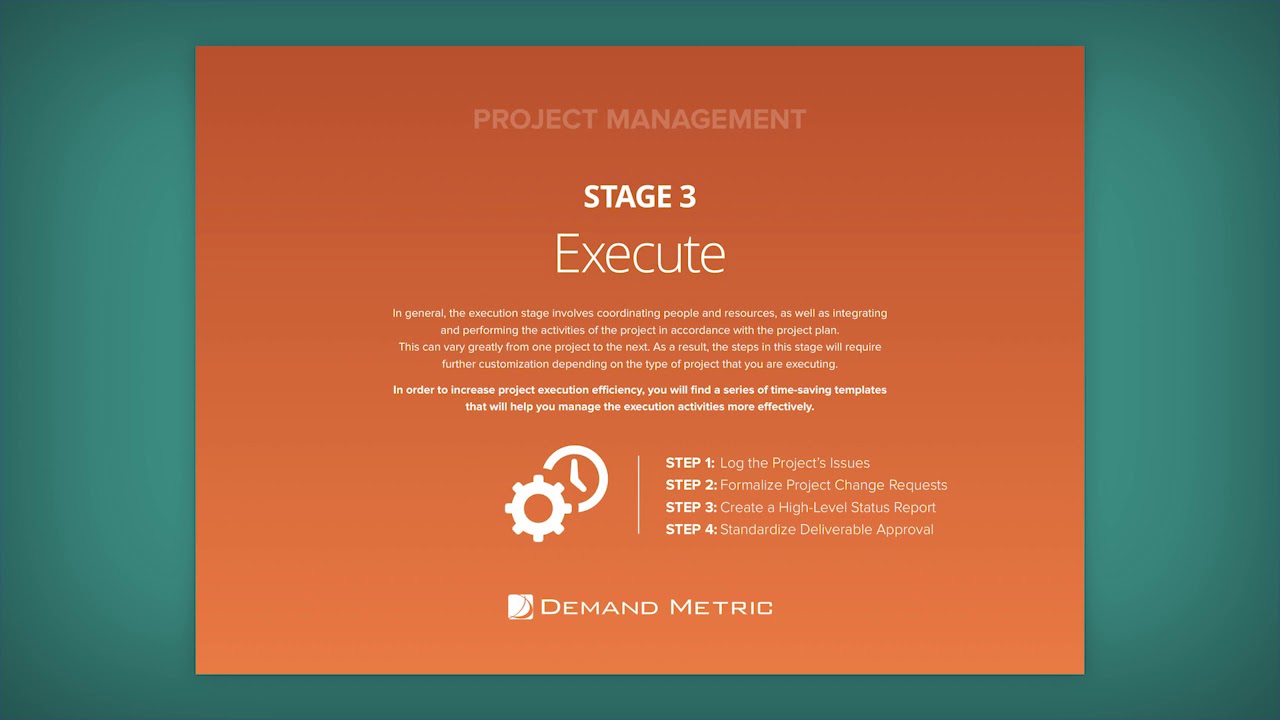 PROJECT MANAGEMENT

STAGE 3
Execute

In general, the execution stage involves coordinating people and resources, as well as integrating and performing the activities of the project in accordance with the project plan. This can vary greatly from one project to the next. As a result, the steps in this stage will require further customization depending on the type of project that you are executing.

In order to increase project execution efficiency, you will find a series of time-saving templates that will help you manage the execution activities more effectively.

STEP 1: Log the Project's Issues
STEP 2: Formalize Project Change Requests
STEP 3: Create a High-Level Status Report
STEP 4: Standardize Deliverable Approval

DEMAND METRIC